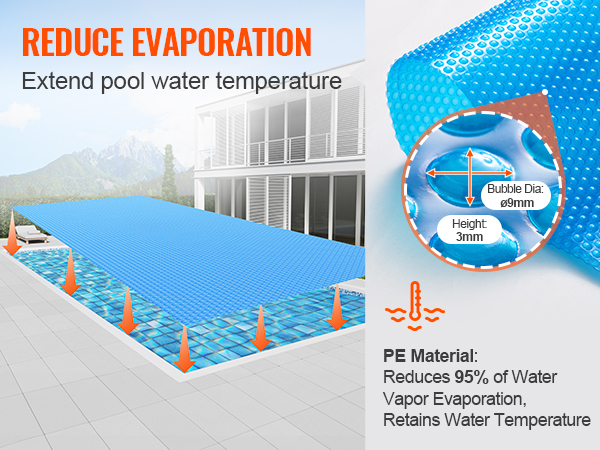 REDUCE EVAPORATION
Extend pool water temperature

Bubble Dia: ø9mm

Height: 3mm

PE Material: Reduces 95% of Water Vapor Evaporation, Retains Water Temperature